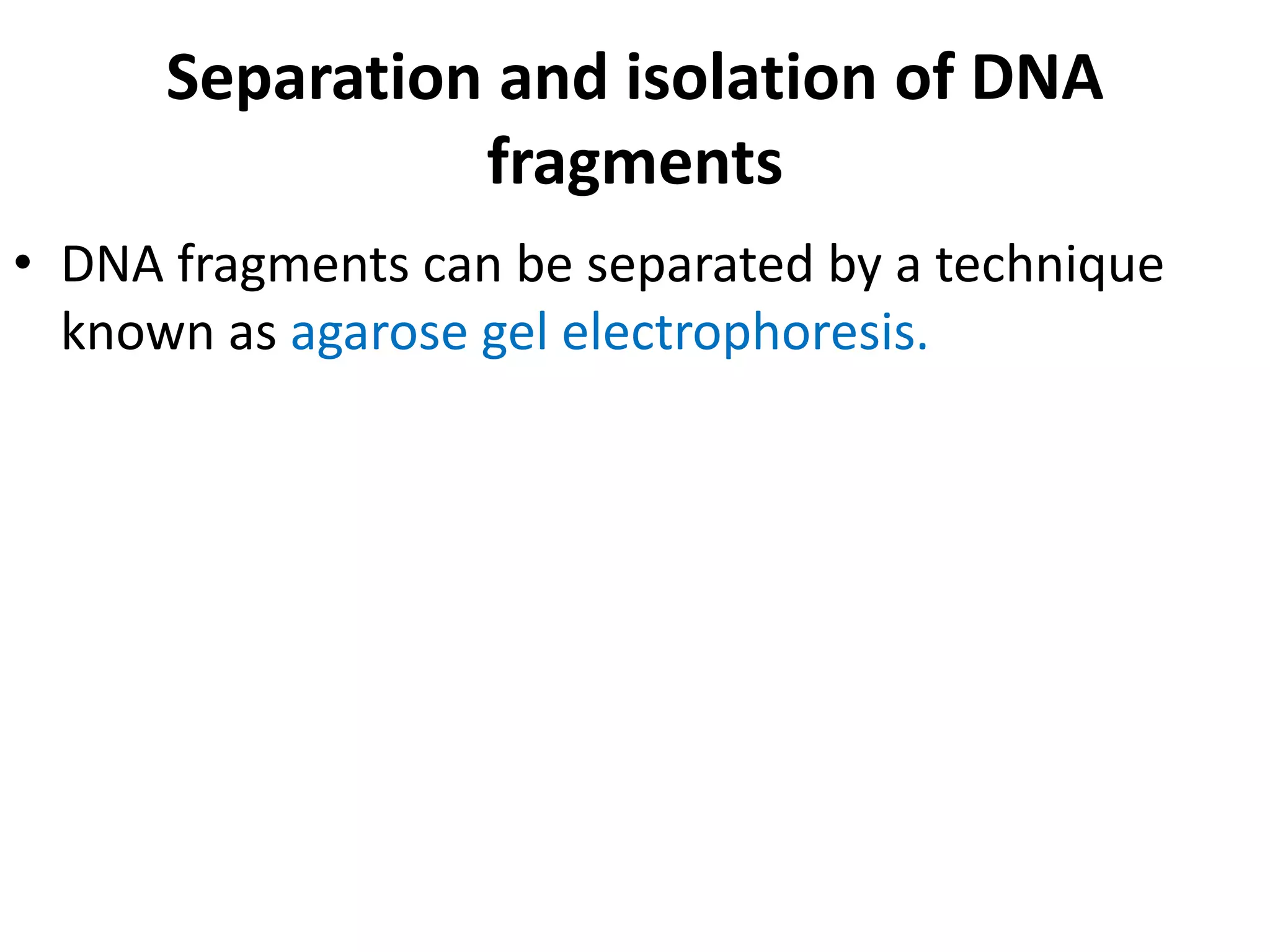 Separation and isolation of DNA fragments

• DNA fragments can be separated by a technique known as agarose gel electrophoresis.